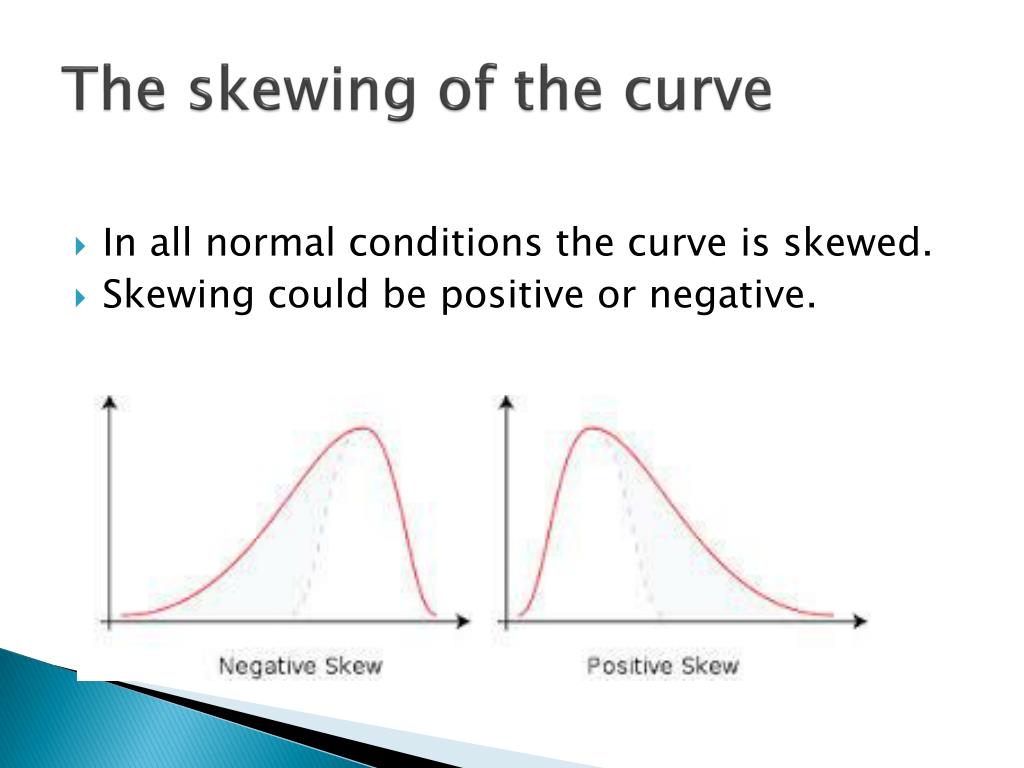 The skewing of the curve

In all normal conditions the curve is skewed.
Skewing could be positive or negative.

Negative Skew

Positive Skew